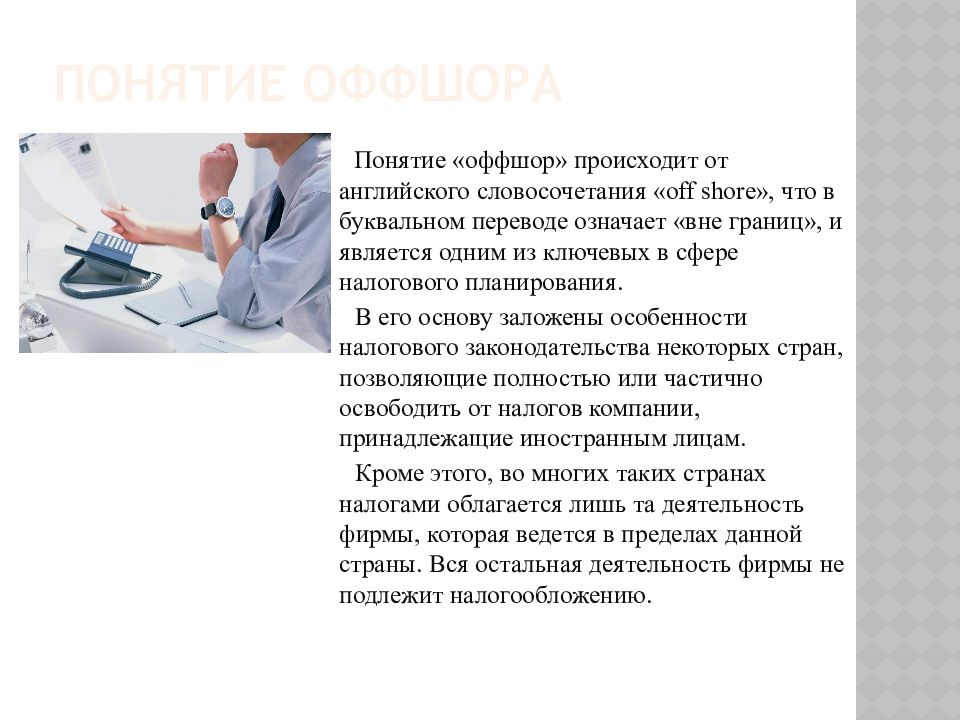 ПОНЯТИЕ ОФФШОРА

Понятие «оффшор» происходит от английского словосочетания «off shore», что в буквальном переводе означает «вне границ», и является одним из ключевых в сфере налогового планирования.

В его основу заложены особенности налогового законодательства некоторых стран, позволяющие полностью или частично освободить от налогов компании, принадлежащие иностранным лицам.

Кроме этого, во многих таких странах налогами облагается лишь та деятельность фирмы, которая ведется в пределах данной страны. Вся остальная деятельность фирмы не подлежит налогообложению.